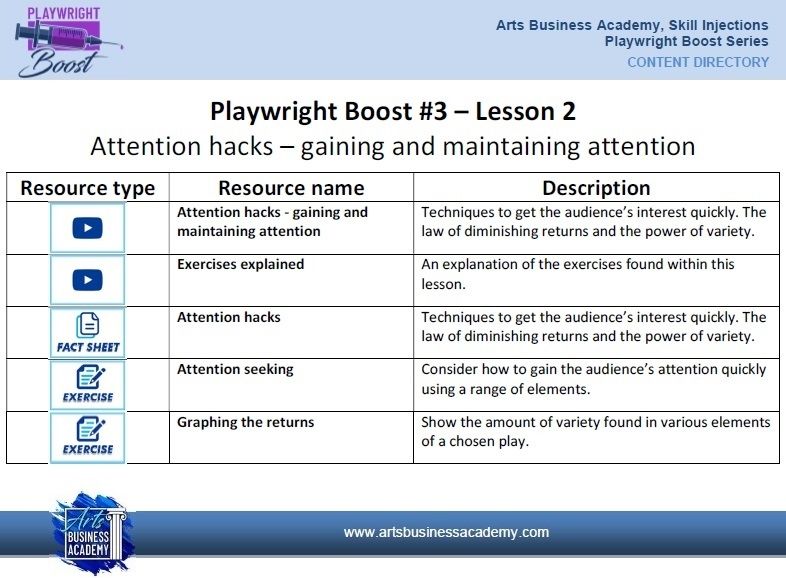 PLAYWRIGHT Boost

Arts Business Academy, Skill Injections
Playwright Boost Series
CONTENT DIRECTORY

Playwright Boost #3 – Lesson 2
Attention hacks – gaining and maintaining attention

| Resource type | Resource name | Description |
|---|---|---|
| | Attention hacks - gaining and maintaining attention | Techniques to get the audience's interest quickly. The law of diminishing returns and the power of variety. |
| | Exercises explained | An explanation of the exercises found within this lesson. |
| FACT SHEET | Attention hacks | Techniques to get the audience's interest quickly. The law of diminishing returns and the power of variety. |
| EXERCISE | Attention seeking | Consider how to gain the audience's attention quickly using a range of elements. |
| EXERCISE | Graphing the returns | Show the amount of variety found in various elements of a chosen play. |

Arts BUSINESS ACADEMY

www.artsbusinessacademy.com